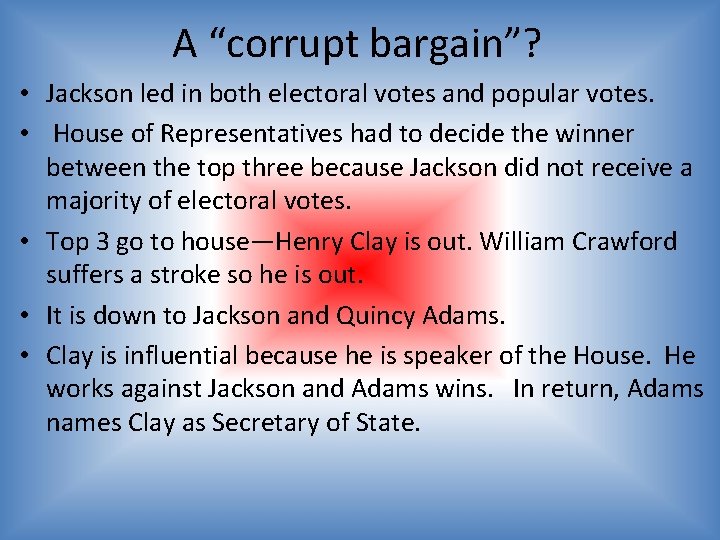 A “corrupt bargain”?

• Jackson led in both electoral votes and popular votes.

• House of Representatives had to decide the winner between the top three because Jackson did not receive a majority of electoral votes.

• Top 3 go to house—Henry Clay is out. William Crawford suffers a stroke so he is out.

• It is down to Jackson and Quincy Adams.

• Clay is influential because he is speaker of the House. He works against Jackson and Adams wins. In return, Adams names Clay as Secretary of State.